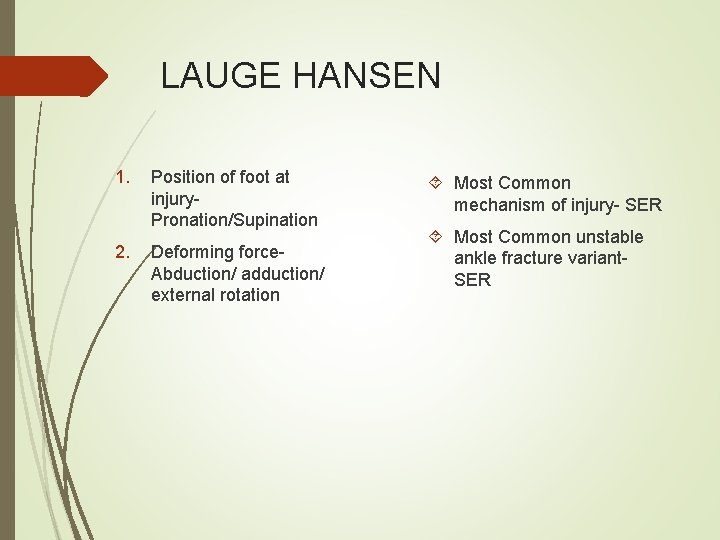 LAUGE HANSEN

1. Position of foot at injury- Pronation/Supination
2. Deforming force- Abduction/ adduction/ external rotation

Most Common mechanism of injury- SER

Most Common unstable ankle fracture variant- SER